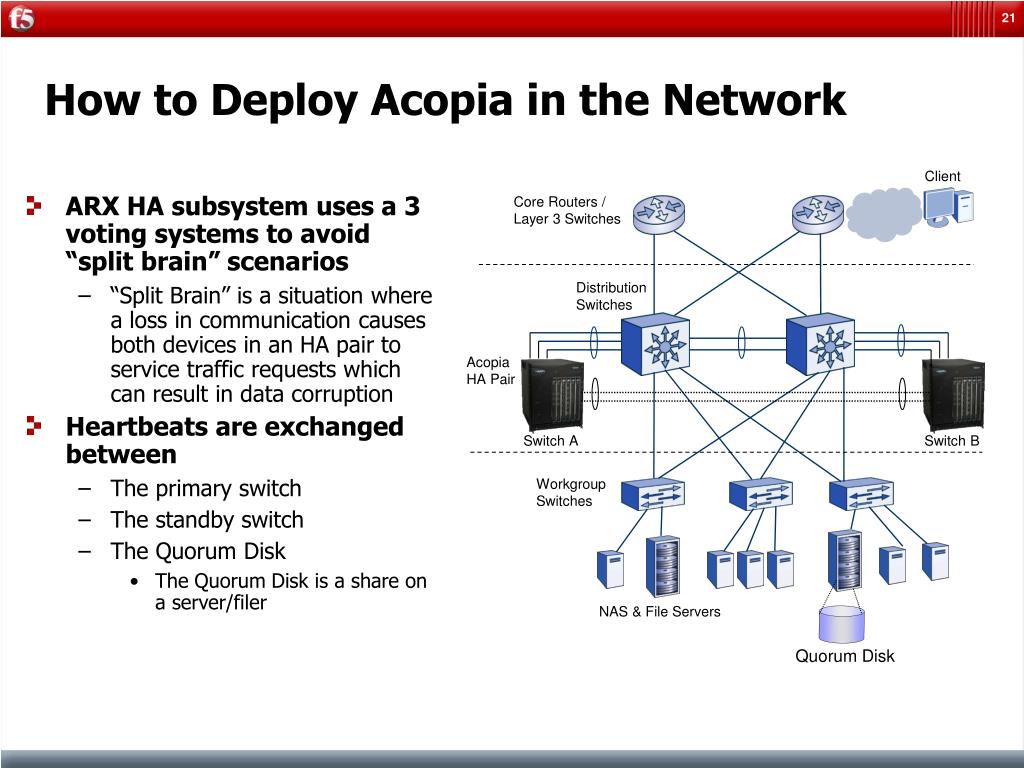 f5

21

How to Deploy Acopia in the Network

ARX HA subsystem uses a 3 voting systems to avoid “split brain” scenarios

– “Split Brain” is a situation where a loss in communication causes both devices in an HA pair to service traffic requests which can result in data corruption

Heartbeats are exchanged between

– The primary switch

– The standby switch

– The Quorum Disk

• The Quorum Disk is a share on a server/filer

Client

Core Routers / Layer 3 Switches

Distribution Switches

Acopia HA Pair

Switch A

Switch B

Workgroup Switches

NAS & File Servers

Quorum Disk